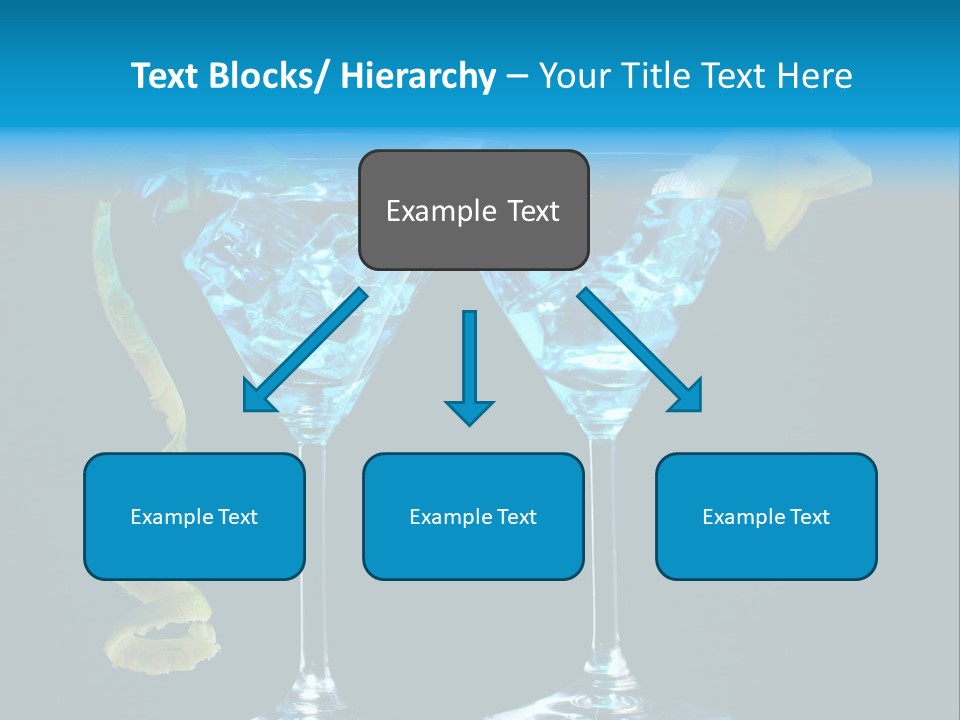 Text Blocks/ Hierarchy – Your Title Text Here

Example Text

Example Text

Example Text

Example Text